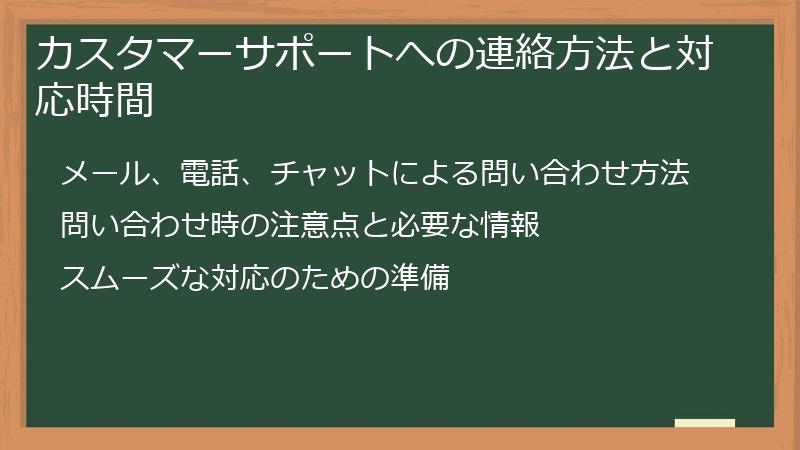 カスタマーサポートへの連絡方法と対応時間

メール、電話、チャットによる問い合わせ方法

問い合わせ時の注意点と必要な情報

スムーズな対応のための準備